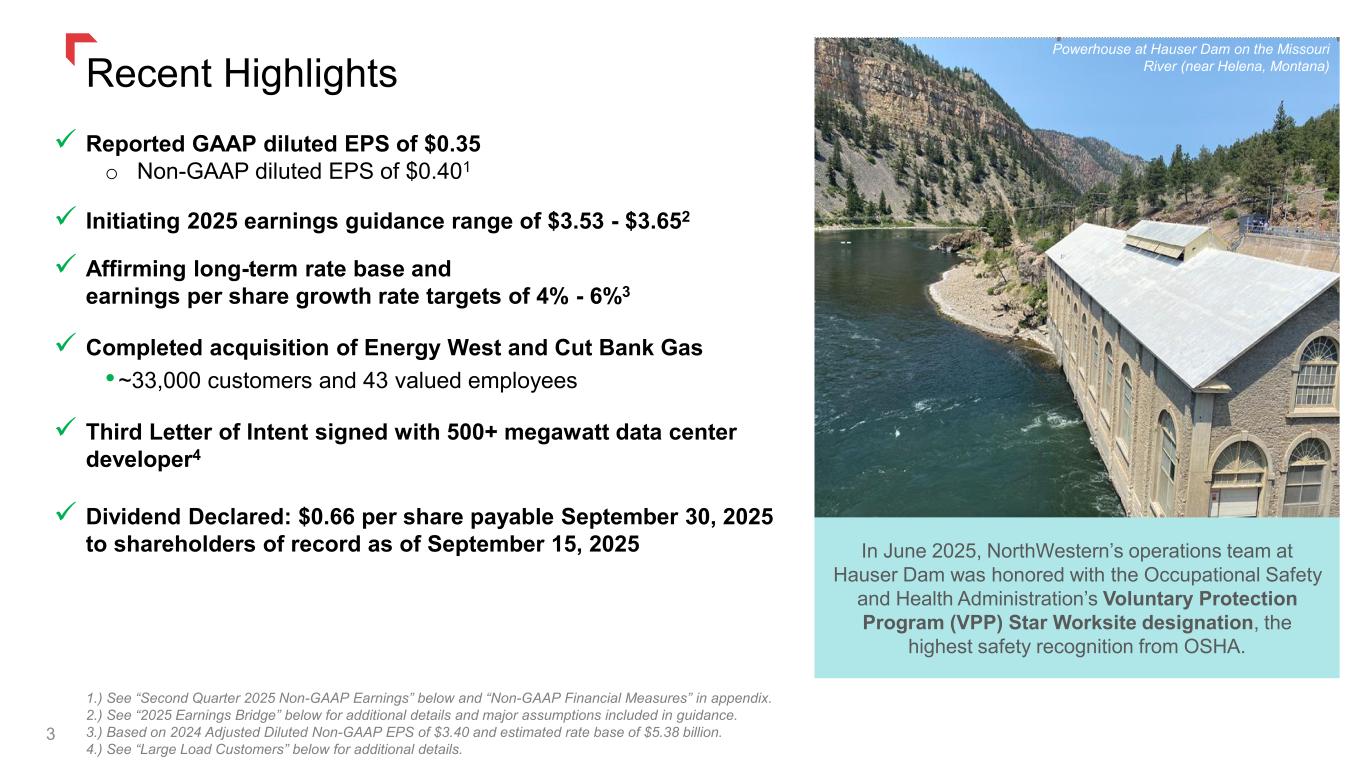 Recent Highlights

✓ Reported GAAP diluted EPS of \$0.35
o Non-GAAP diluted EPS of \$0.40$^1$

✓ Initiating 2025 earnings guidance range of \$3.53 - \$3.65$^2$

✓ Affirming long-term rate base and earnings per share growth rate targets of 4% - 6%$^3$

✓ Completed acquisition of Energy West and Cut Bank Gas
• ~33,000 customers and 43 valued employees

✓ Third Letter of Intent signed with 500+ megawatt data center developer$^4$

✓ Dividend Declared: \$0.66 per share payable September 30, 2025 to shareholders of record as of September 15, 2025

Powerhouse at Hauser Dam on the Missouri River (near Helena, Montana)

In June 2025, NorthWestern's operations team at Hauser Dam was honored with the Occupational Safety and Health Administration's Voluntary Protection Program (VPP) Star Worksite designation, the highest safety recognition from OSHA.

1.) See "Second Quarter 2025 Non-GAAP Earnings" below and "Non-GAAP Financial Measures" in appendix.
2.) See "2025 Earnings Bridge" below for additional details and major assumptions included in guidance.
3.) Based on 2024 Adjusted Diluted Non-GAAP EPS of \$3.40 and estimated rate base of \$5.38 billion.
4.) See "Large Load Customers" below for additional details.

3